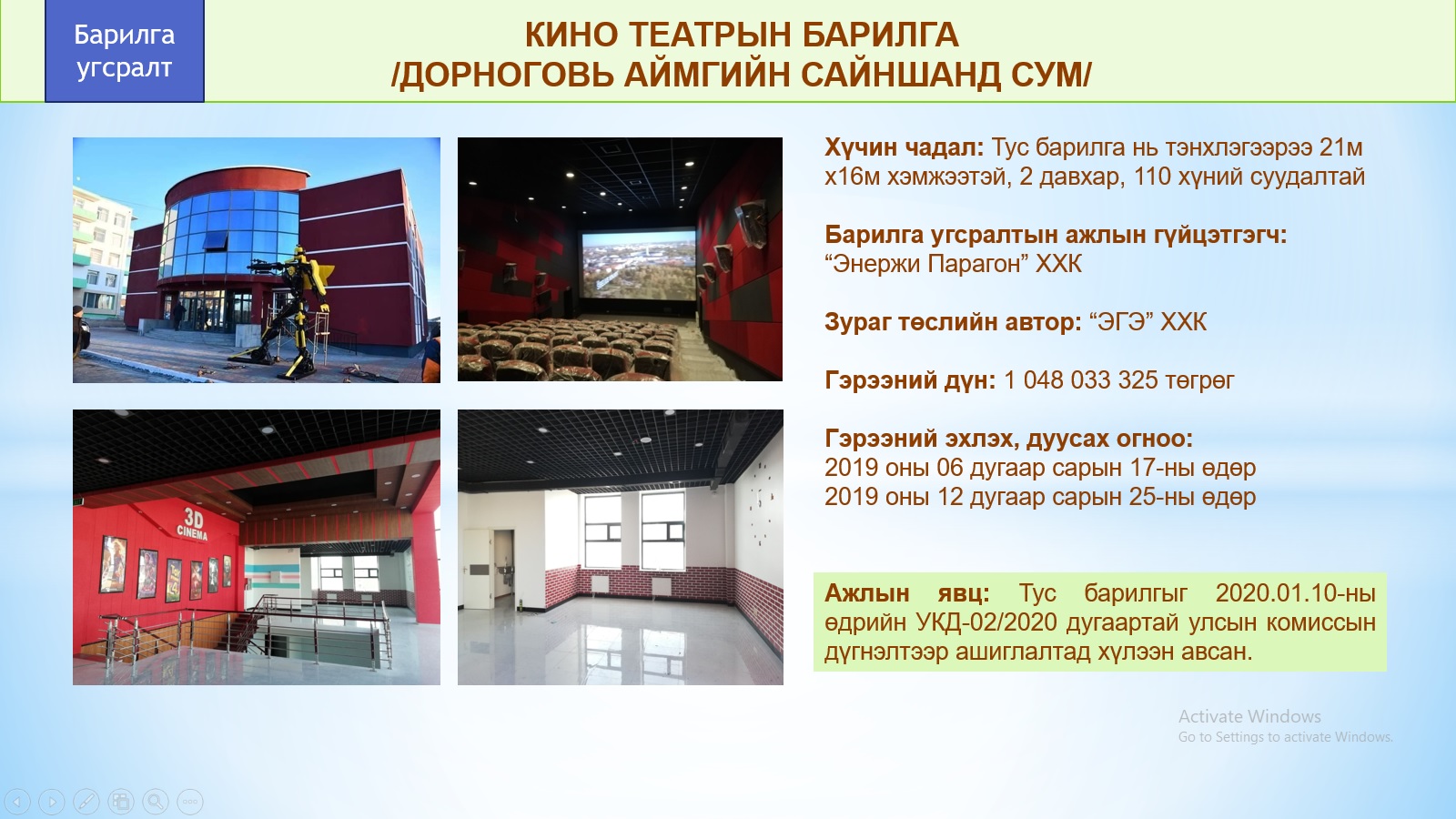 Барилга угсралт

КИНО ТЕАТРЫН БАРИЛГА
/ДОРНОГОВЬ АЙМГИЙН САЙНШАНД СУМ/

3D CINEMA

Хүчин чадал: Тус барилга нь тэнхлэгээрээ 21м х16м хэмжээтэй, 2 давхар, 110 хүний суудалтай

Барилга угсралтын ажлын гүйцэтгэгч: “Энержи Парагон” ХХК

Зураг төслийн автор: “ЭГЭ” ХХК

Гэрээний дүн: 1 048 033 325 төгрөг

Гэрээний эхлэх, дуусах огноо:
2019 оны 06 дугаар сарын 17-ны өдөр
2019 оны 12 дугаар сарын 25-ны өдөр

Ажлын явц: Тус барилгыг 2020.01.10-ны өдрийн УКД-02/2020 дугаартай улсын комиссын дүгнэлтээр ашиглалтад хүлээн авсан.

Activate Windows
Go to Settings to activate Windows.